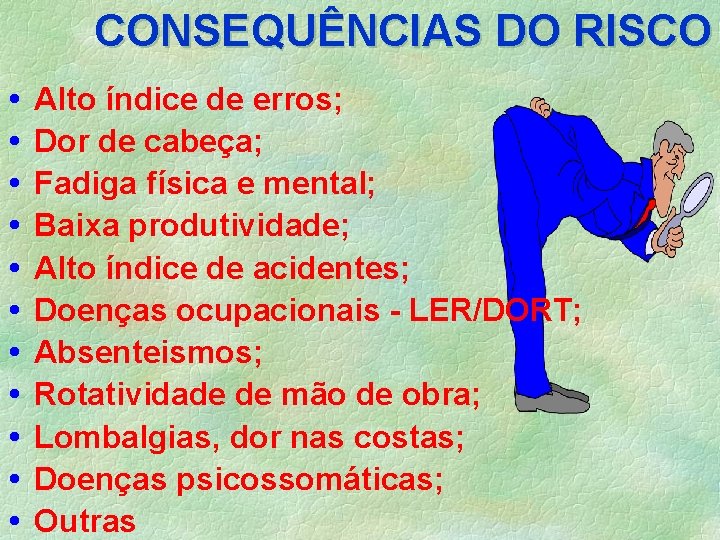 CONSEQUÊNCIAS DO RISCO

• Alto índice de erros;
• Dor de cabeça;
• Fadiga física e mental;
• Baixa produtividade;
• Alto índice de acidentes;
• Doenças ocupacionais - LER/DORT;
• Absenteismos;
• Rotatividade de mão de obra;
• Lombalgias, dor nas costas;
• Doenças psicossomáticas;
• Outras